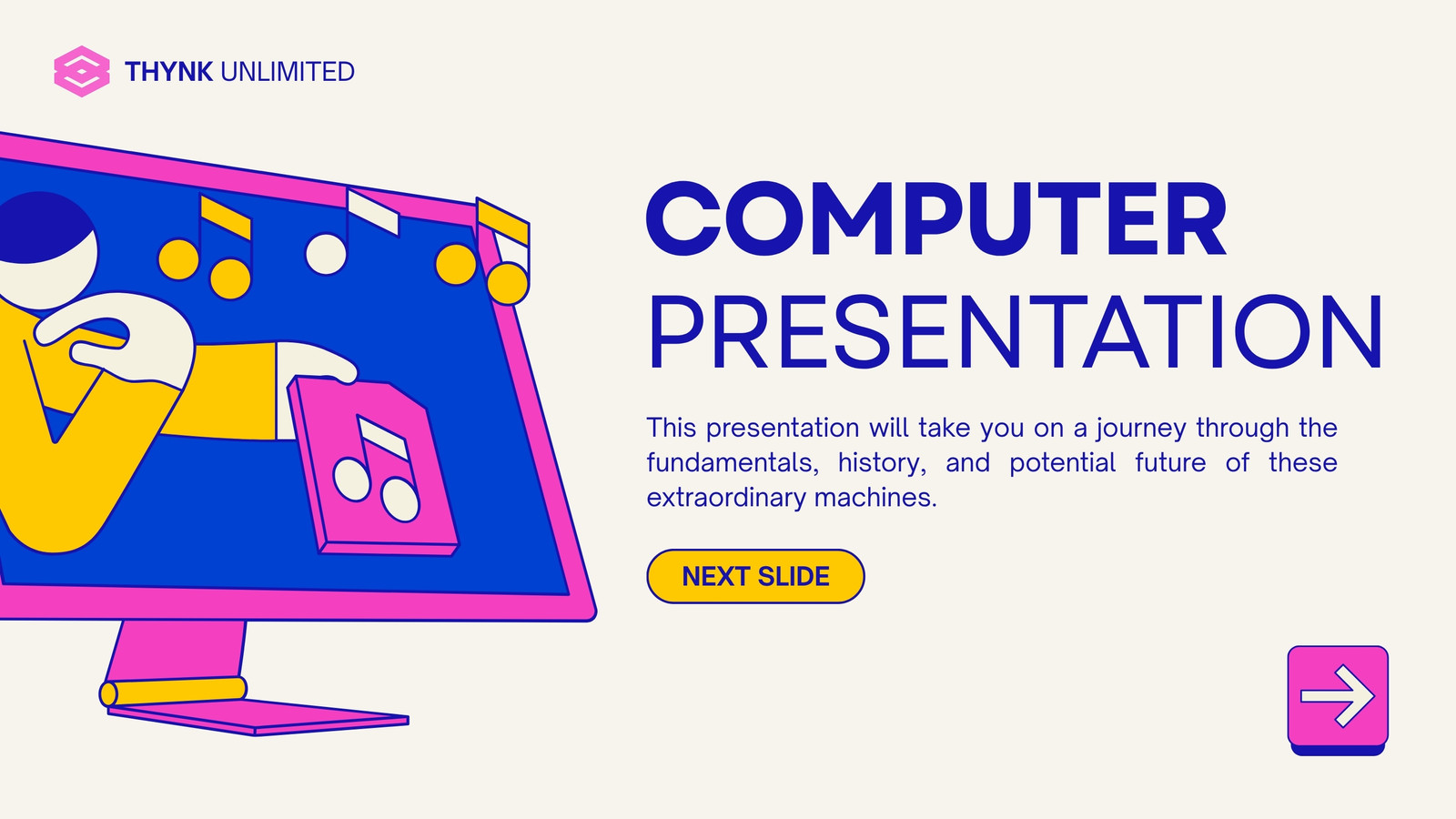 THYNK UNLIMITED

COMPUTER PRESENTATION

This presentation will take you on a journey through the fundamentals, history, and potential future of these extraordinary machines.

NEXT SLIDE